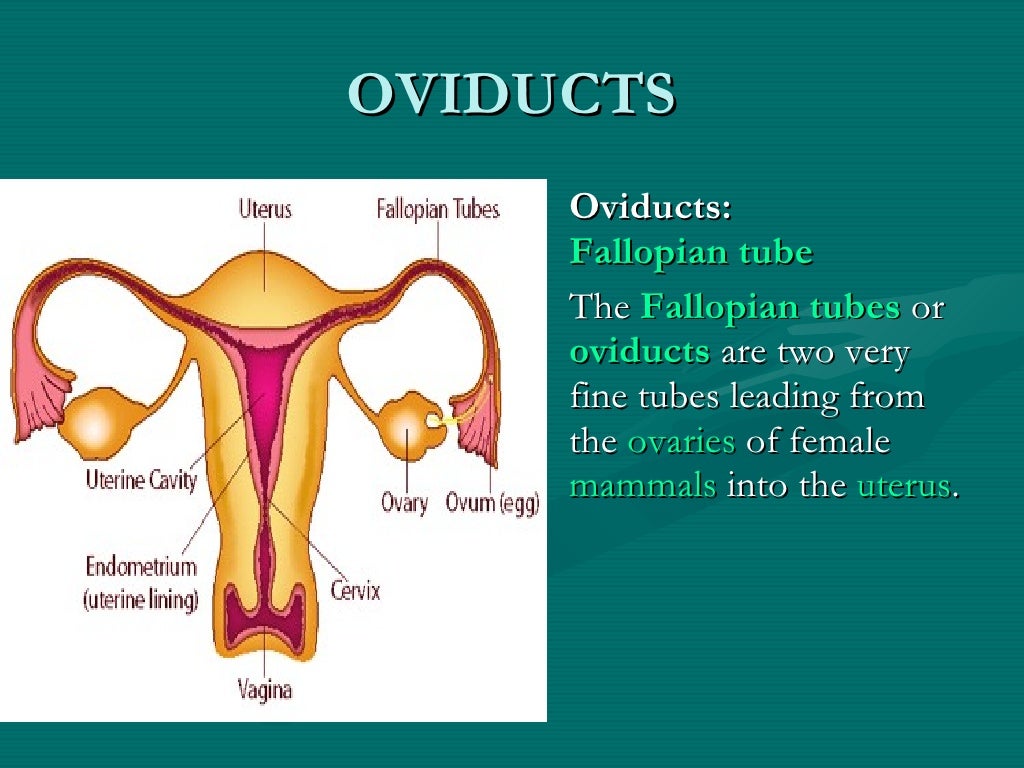 OVIDUCTS

Uterus
Fallopian Tubes
Uterine Cavity
Ovary
Ovum (egg)
Endometrium (uterine lining)
Cervix
Vagina

Oviducts:
Fallopian tube

The Fallopian tubes or oviducts are two very fine tubes leading from the ovaries of female mammals into the uterus.